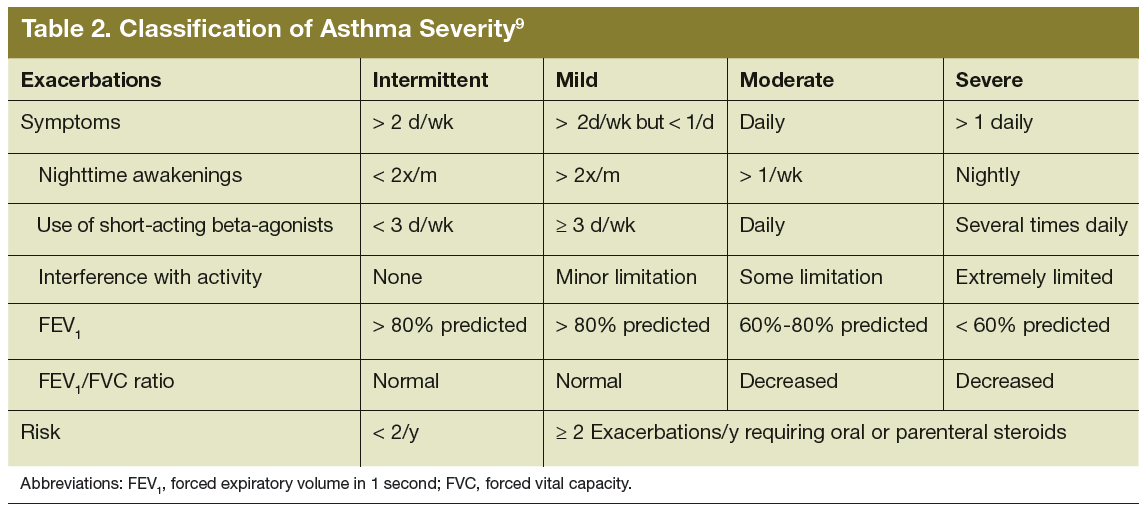 Table 2. Classification of Asthma Severity$^9$

| Exacerbations | Intermittent | Mild | Moderate | Severe |
|---|---|---|---|---|
| Symptoms | > 2 d/wk | > 2d/wk but < 1/d | Daily | > 1 daily |
| Nighttime awakenings | < 2x/m | > 2x/m | > 1/wk | Nightly |
| Use of short-acting beta-agonists | < 3 d/wk | ≥ 3 d/wk | Daily | Several times daily |
| Interference with activity | None | Minor limitation | Some limitation | Extremely limited |
| $FEV_1$ | > 80% predicted | > 80% predicted | 60%-80% predicted | < 60% predicted |
| $FEV_1$/FVC ratio | Normal | Normal | Decreased | Decreased |
| Risk | < 2/y | ≥ 2 Exacerbations/y requiring oral or parenteral steroids | | |

Abbreviations: $FEV_1$, forced expiratory volume in 1 second; FVC, forced vital capacity.